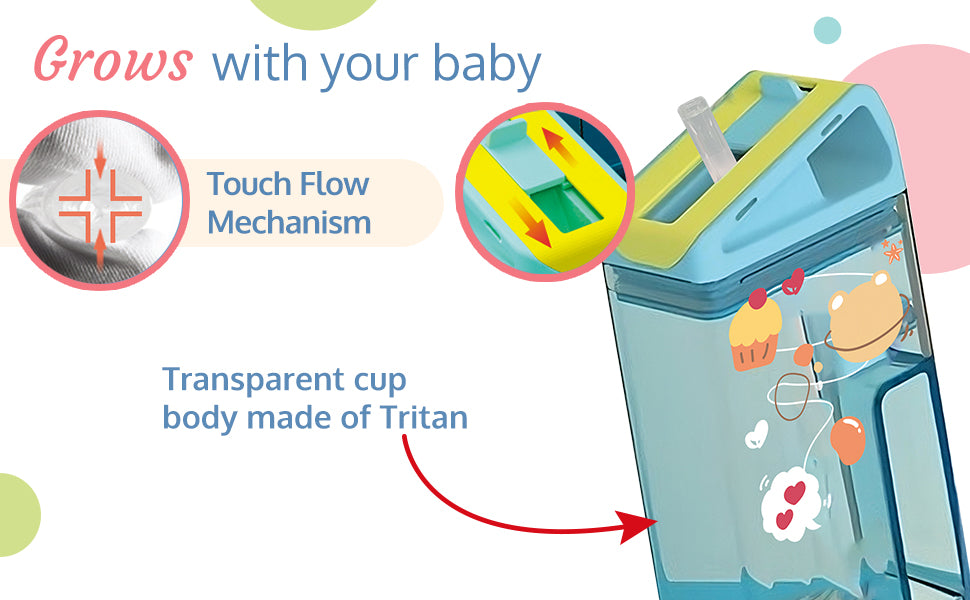 Grows with your baby

Touch Flow Mechanism

Transparent cup body made of Tritan